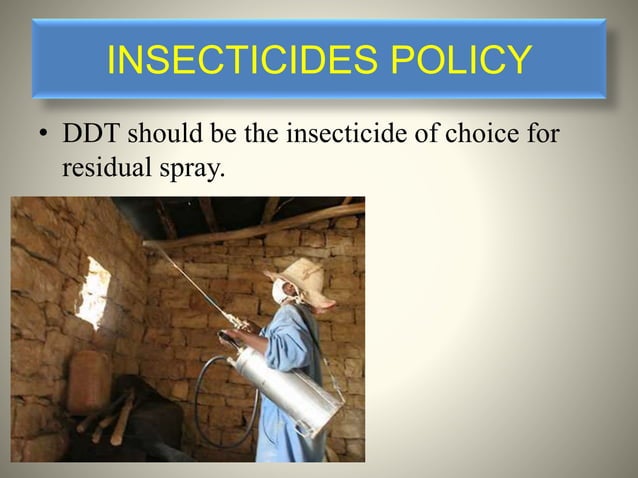 INSECTICIDES POLICY

• DDT should be the insecticide of choice for residual spray.